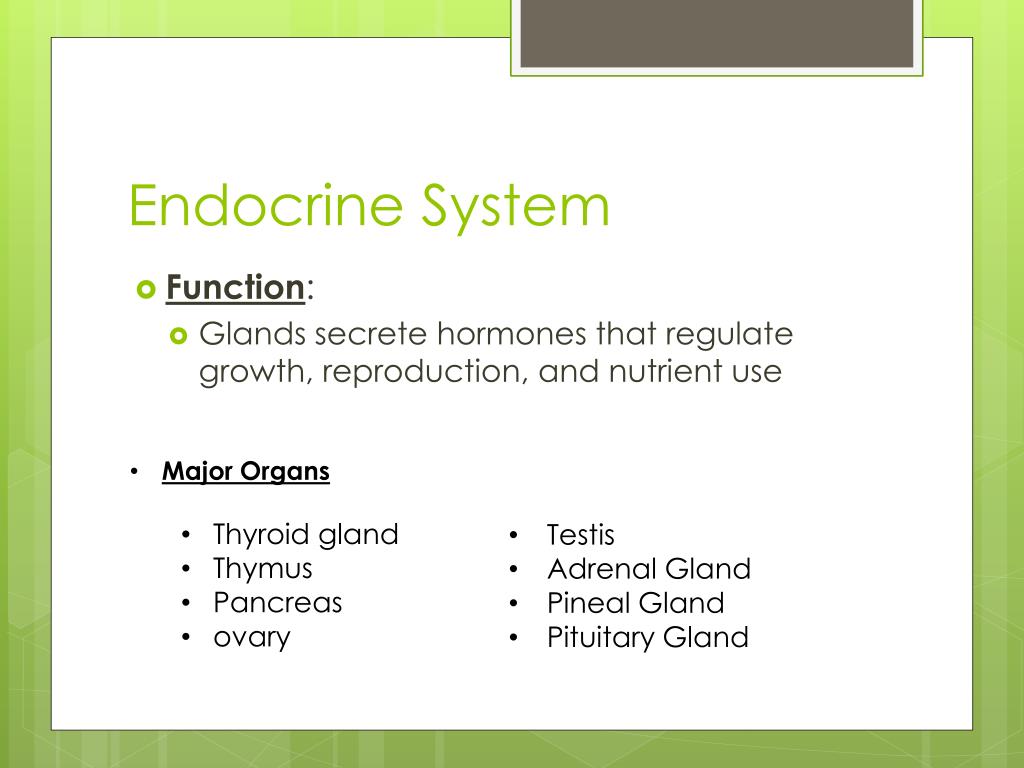 Endocrine System

Function:

Glands secrete hormones that regulate growth, reproduction, and nutrient use

• Major Organs

• Thyroid gland
• Thymus
• Pancreas
• ovary

• Testis
• Adrenal Gland
• Pineal Gland
• Pituitary Gland